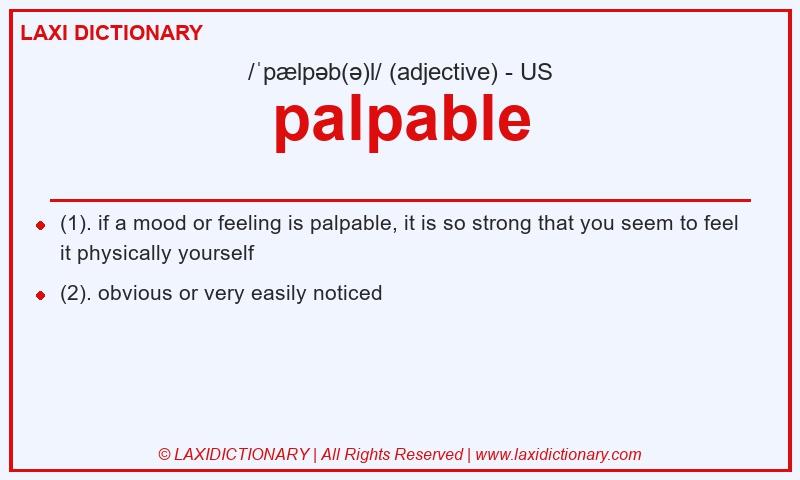 LAXI DICTIONARY

/ˈpælpəb(ə)l/ (adjective) - US

palpable

- (1). if a mood or feeling is palpable, it is so strong that you seem to feel it physically yourself
- (2). obvious or very easily noticed

© LAXIDICTIONARY | All Rights Reserved | www.laxidictionary.com